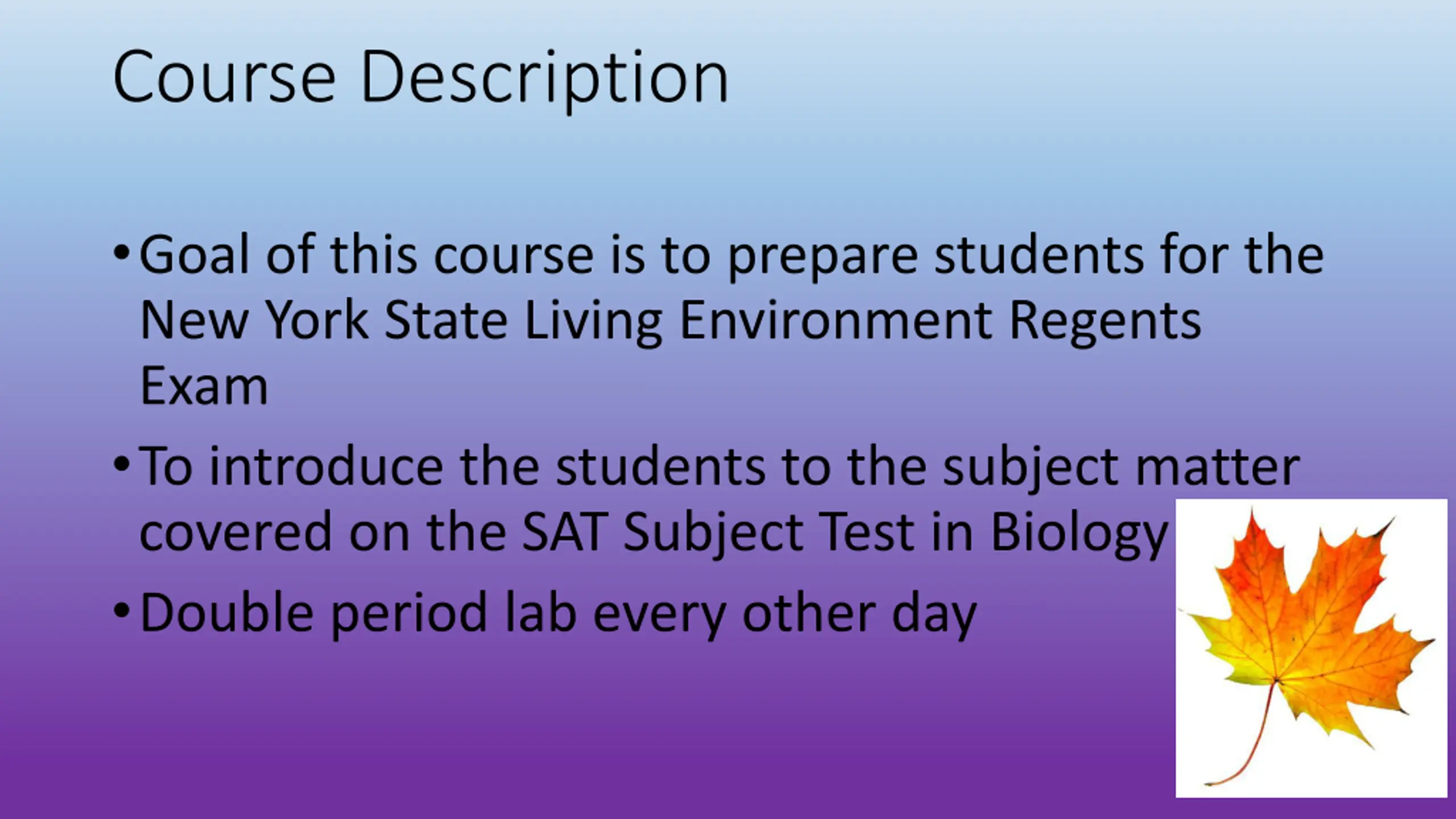 Course Description

• Goal of this course is to prepare students for the New York State Living Environment Regents Exam

• To introduce the students to the subject matter covered on the SAT Subject Test in Biology

• Double period lab every other day